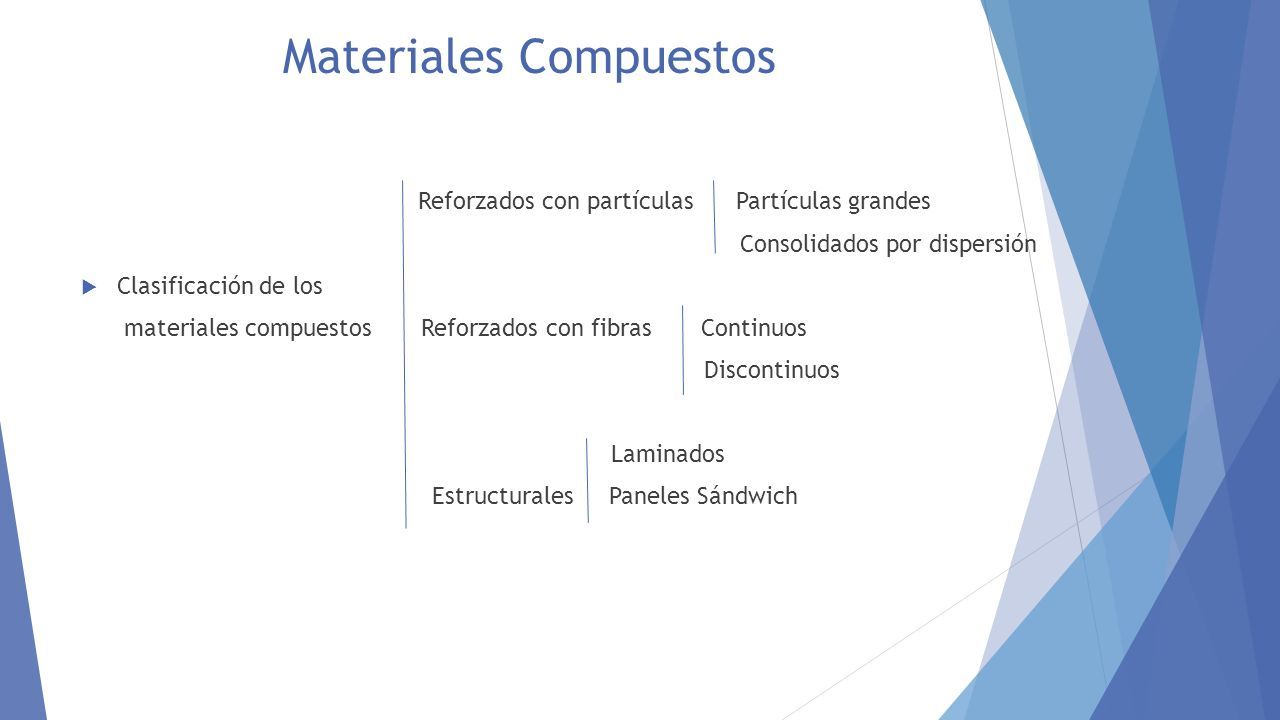 Materiales Compuestos

Reforzados con partículas Partículas grandes
Consolidados por dispersión

Clasificación de los materiales compuestos Reforzados con fibras Continuos
Discontinuos

Laminados
Estructurales Paneles Sándwich